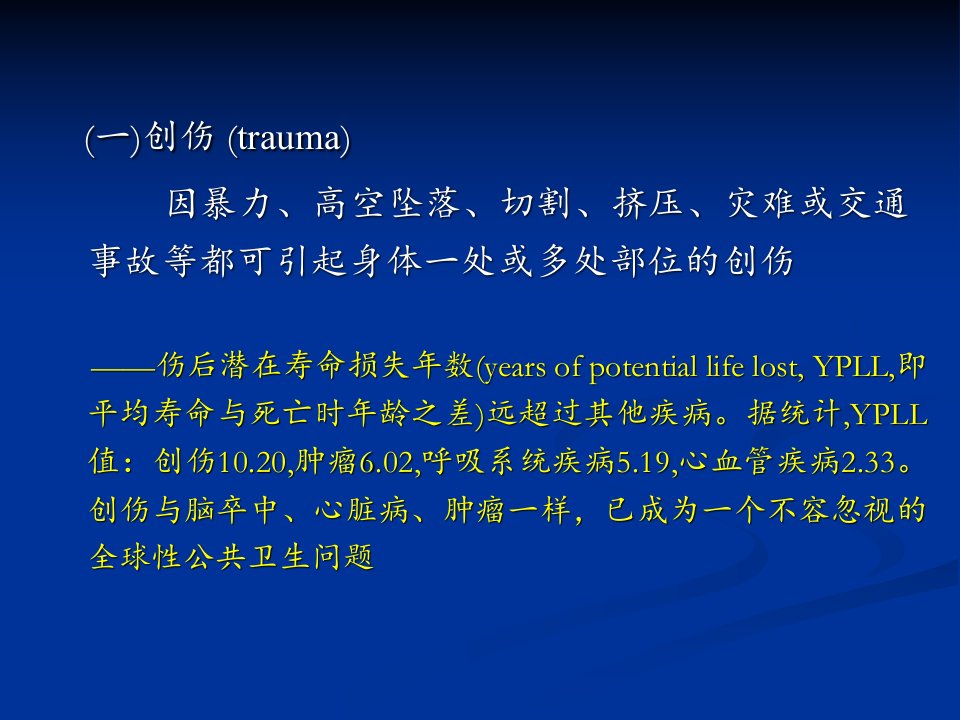 (一)创伤 (trauma)

因暴力、高空坠落、切割、挤压、灾难或交通事故等都可引起身体一处或多处部位的创伤

——伤后潜在寿命损失年数(years of potential life lost, YPLL,即平均寿命与死亡时年龄之差)远超过其他疾病。据统计,YPLL值：创伤10.20,肿瘤6.02,呼吸系统疾病5.19,心血管疾病2.33。创伤与脑卒中、心脏病、肿瘤一样，已成为一个不容忽视的全球性公共卫生问题